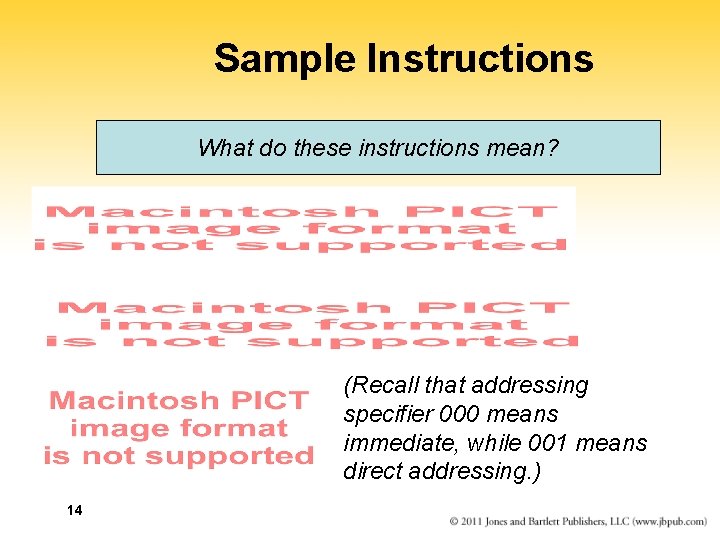 Sample Instructions

What do these instructions mean?

Macintosh PICT image format is not supported

Macintosh PICT image format is not supported

Macintosh PICT image format is not supported

(Recall that addressing specifier 000 means immediate, while 001 means direct addressing.)

14

© 2011 Jones and Bartlett Publishers, LLC (www.jbpub.com)